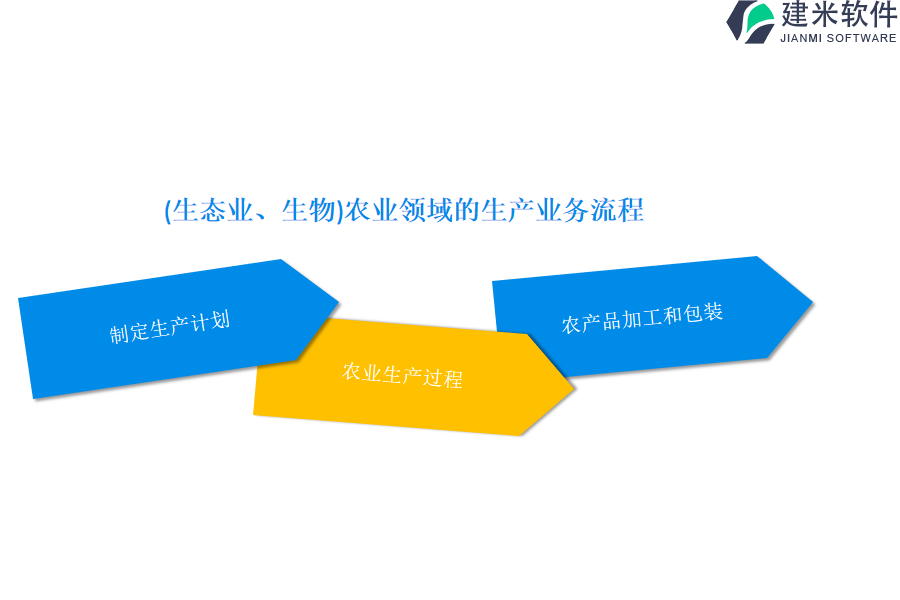 建米软件
JIANMI SOFTWARE

(生态业、生物)农业领域的生产业务流程

制定生产计划

农业生产过程

农产品加工和包装